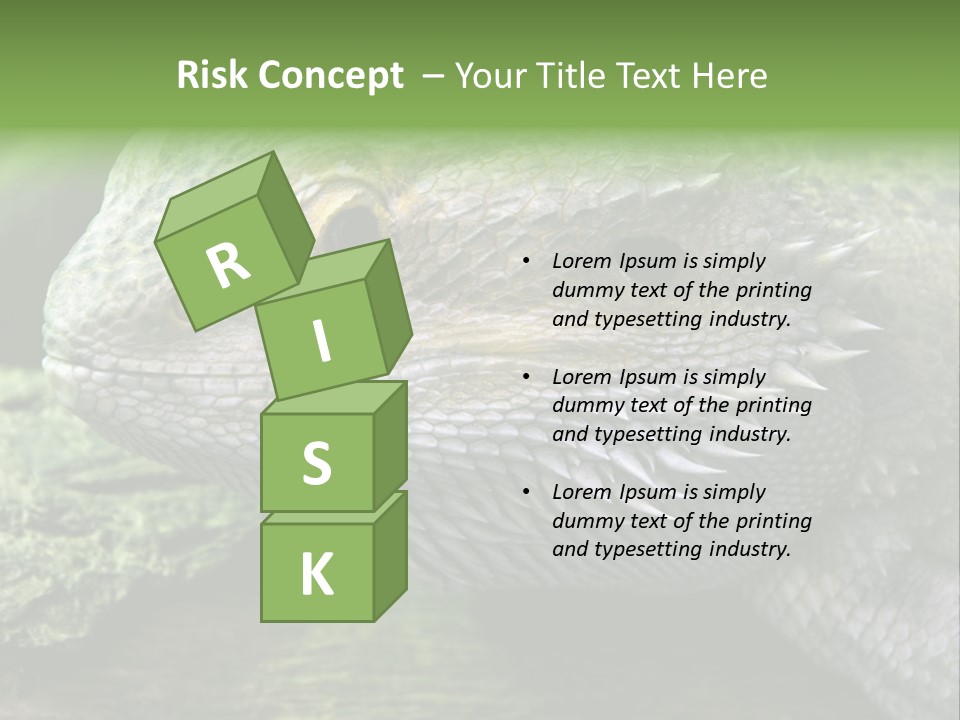 Risk Concept – Your Title Text Here

R
I
S
K

• Lorem Ipsum is simply dummy text of the printing and typesetting industry.

• Lorem Ipsum is simply dummy text of the printing and typesetting industry.

• Lorem Ipsum is simply dummy text of the printing and typesetting industry.